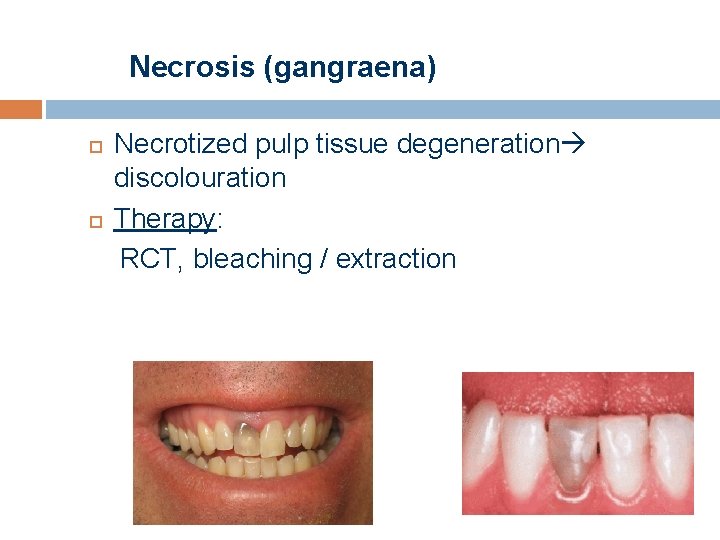 Necrosis (gangraena)

Necrotized pulp tissue degeneration→ discolouration

Therapy:
RCT, bleaching / extraction